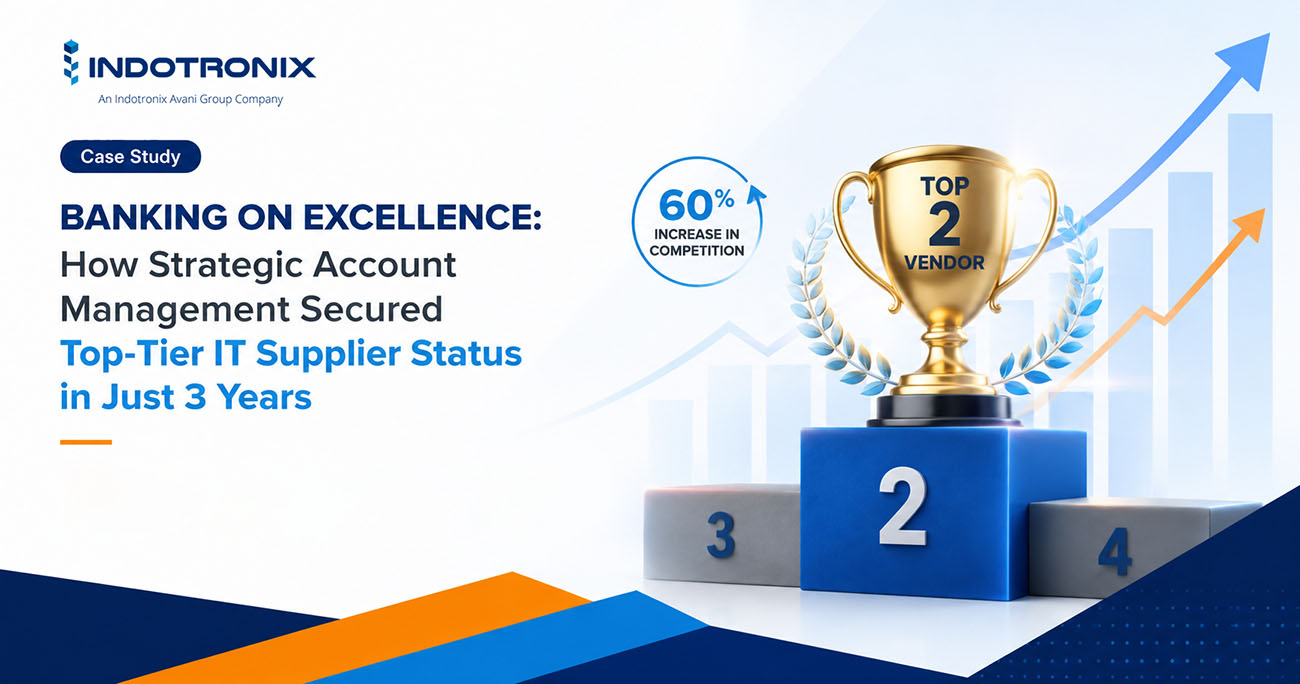 INDOTRONIX
An Indotronix Avani Group Company

Case Study

BANKING ON EXCELLENCE: How Strategic Account Management Secured Top-Tier IT Supplier Status in Just 3 Years

60% INCREASE IN COMPETITION

TOP 2 VENDOR

3

2

4